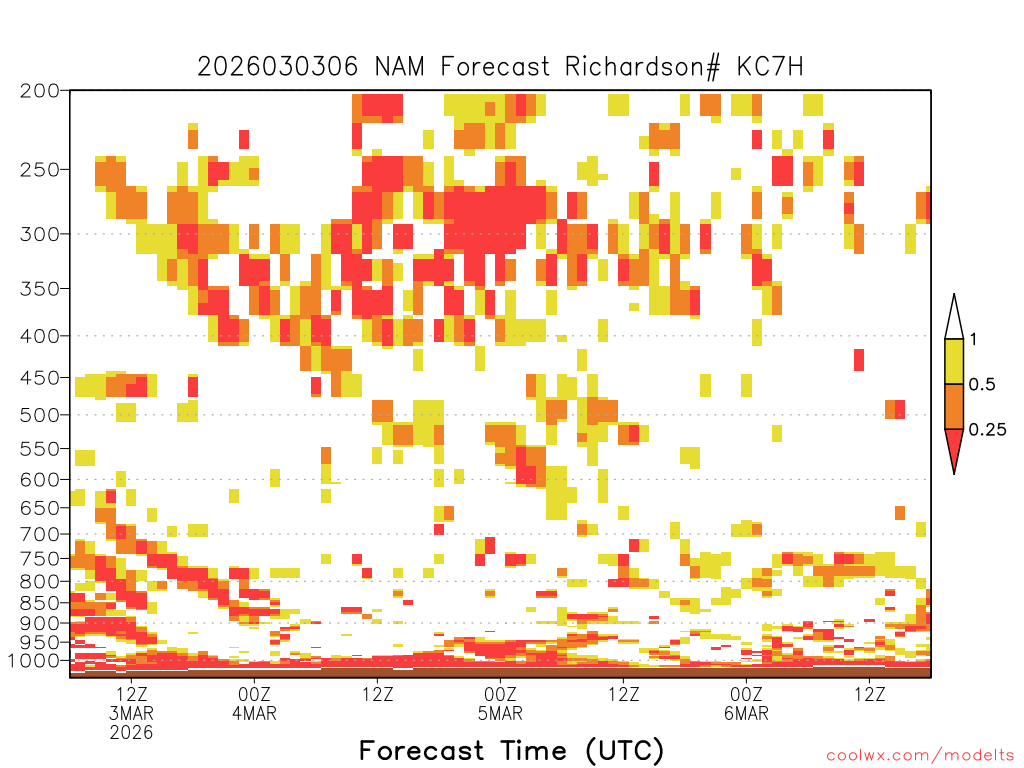 2026030306 NAM Forecast Richardson# KC7H

200
250
300
350
400
450
500
550
600
650
700
750
800
850
900
950
1000

1
0.5
0.25

12Z
3MAR
2026
00Z
4MAR
12Z
00Z
5MAR
12Z
00Z
6MAR
12Z

Forecast Time (UTC)

coolwx.com/modelts